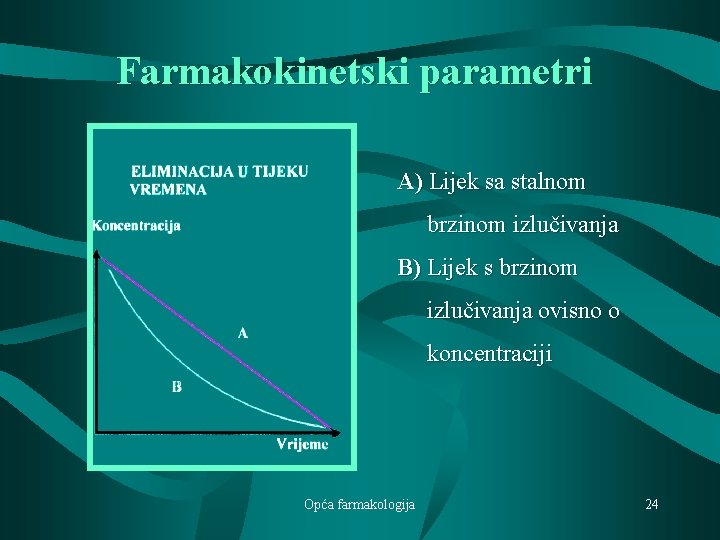 Farmakokinetski parametri

ELIMINACIJA U TIJEKU VREMENA

Koncentracija

A

B

Vrijeme

A) Lijek sa stalnom brzinom izlučivanja

B) Lijek s brzinom izlučivanja ovisno o koncentraciji

Opća farmakologija

24